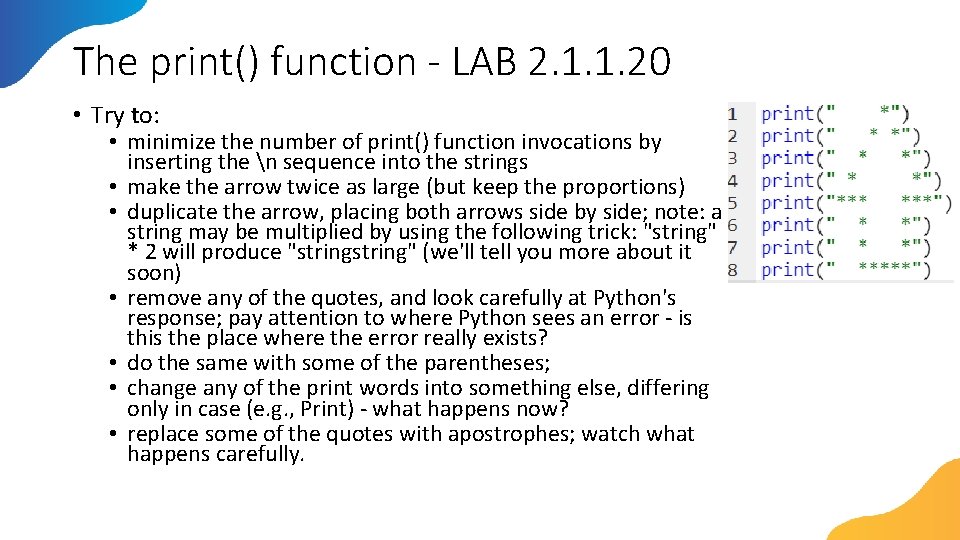 The print() function - LAB 2.1.1.20

• Try to:
• minimize the number of print() function invocations by inserting the \n sequence into the strings
• make the arrow twice as large (but keep the proportions)
• duplicate the arrow, placing both arrows side by side; note: a string may be multiplied by using the following trick: "string" * 2 will produce "stringstring" (we'll tell you more about it soon)
• remove any of the quotes, and look carefully at Python's response; pay attention to where Python sees an error - is this the place where the error really exists?
• do the same with some of the parentheses;
• change any of the print words into something else, differing only in case (e.g., Print) - what happens now?
• replace some of the quotes with apostrophes; watch what happens carefully.

1 print("    *")
2 print("   * *")
3 print("  *   *")
4 print(" *     *")
5 print("***   ***")
6 print("  *   *")
7 print("  *   *")
8 print("  *****")